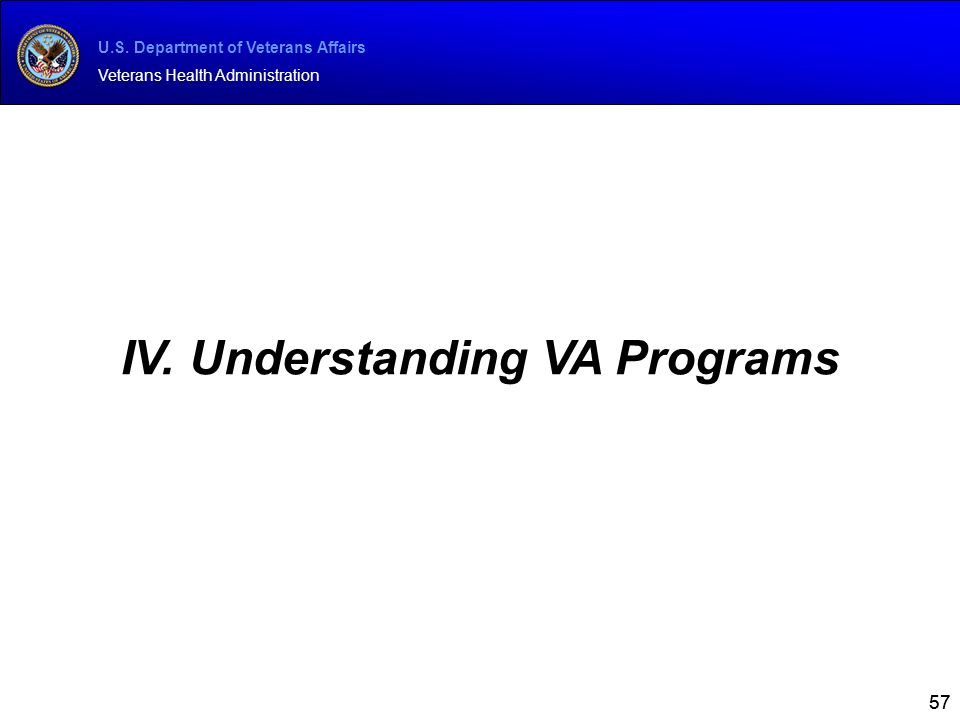 U.S. Department of Veterans Affairs
Veterans Health Administration

IV. Understanding VA Programs

57